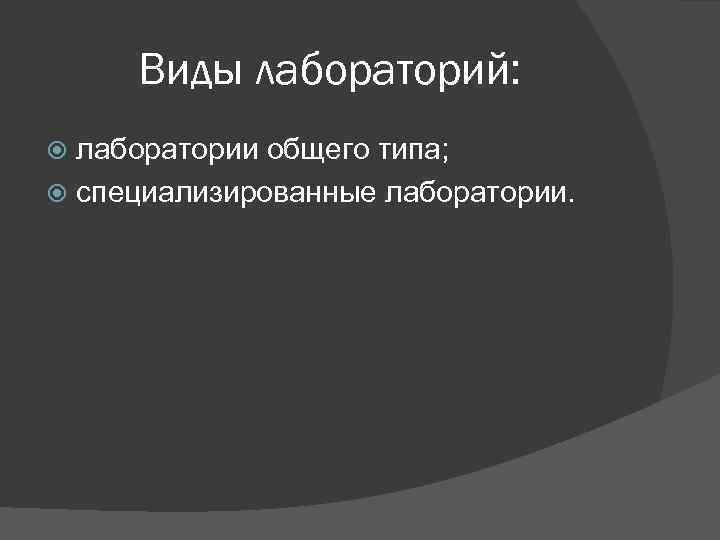 Виды лабораторий:

лаборатории общего типа;
специализированные лаборатории.